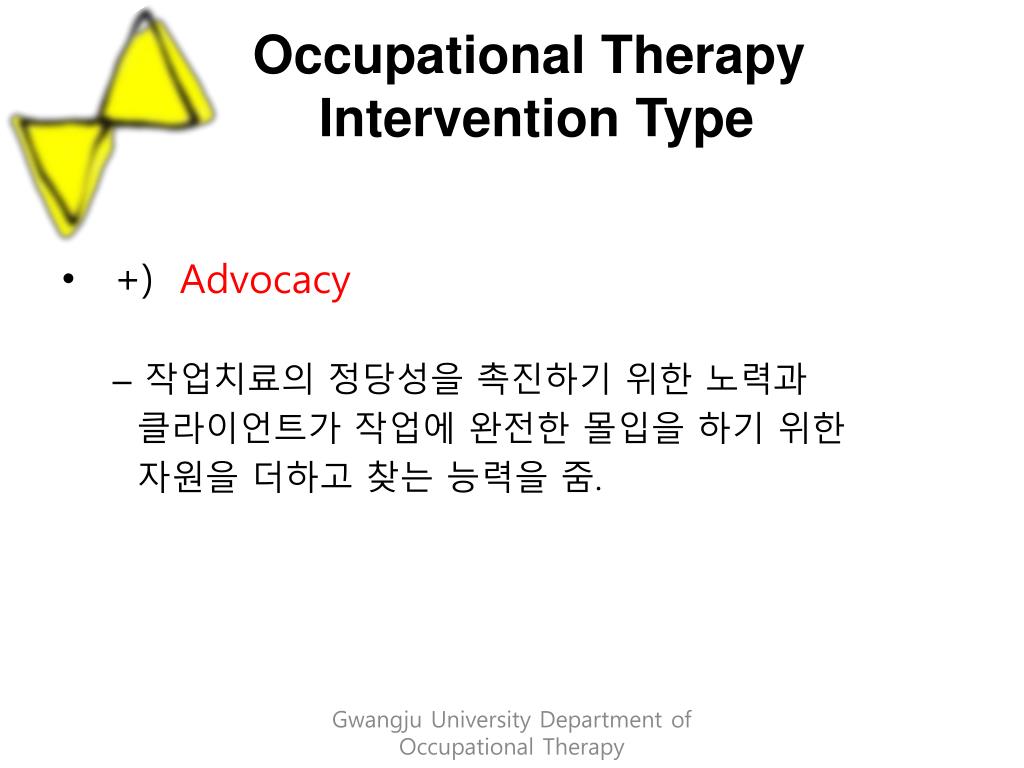 Occupational Therapy Intervention Type

• +) Advocacy

– 작업치료의 정당성을 촉진하기 위한 노력과 클라이언트가 작업에 완전한 몰입을 하기 위한 자원을 더하고 찾는 능력을 줌.

Gwangju University Department of Occupational Therapy